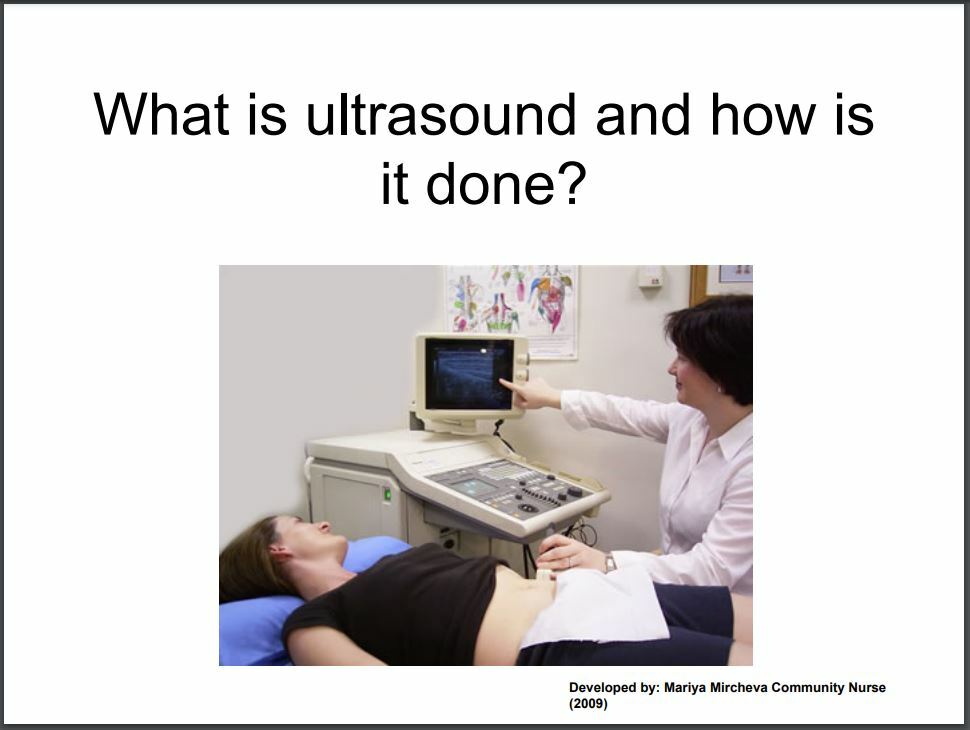 What is ultrasound and how is it done?

Developed by: Mariya Mircheva Community Nurse (2009)